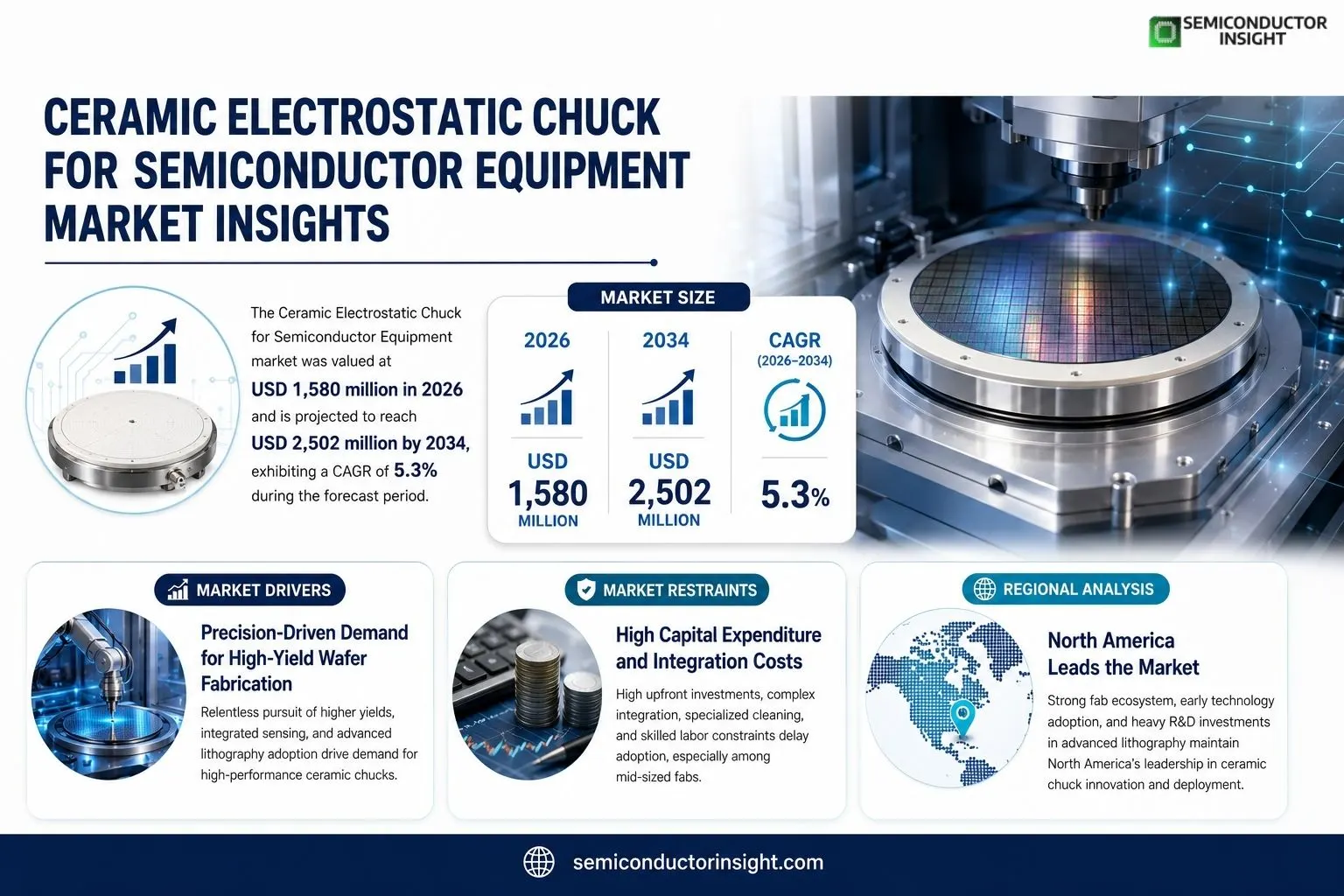 SEMICONDUCTOR INSIGHT

CERAMIC ELECTROSTATIC CHUCK FOR SEMICONDUCTOR EQUIPMENT MARKET INSIGHTS

The Ceramic Electrostatic Chuck for Semiconductor Equipment market was valued at USD 1,580 million in 2026 and is projected to reach USD 2,502 million by 2034, exhibiting a CAGR of 5.3% during the forecast period.

MARKET SIZE

2026
USD 1,580 MILLION

2034
USD 2,502 MILLION

CAGR (2026–2034)
5.3%

MARKET DRIVERS

Precision-Driven Demand for High-Yield Wafer Fabrication

Relentless pursuit of higher yields, integrated sensing, and advanced lithography adoption drive demand for high-performance ceramic chucks.

MARKET RESTRAINTS

High Capital Expenditure and Integration Costs

High upfront investments, complex integration, specialized cleaning, and skilled labor constraints delay adoption, especially among mid-sized fabs.

REGIONAL ANALYSIS

North America Leads the Market

Strong fab ecosystem, early technology adoption, and heavy R&D investments in advanced lithography maintain North America's leadership in ceramic chuck innovation and deployment.

semiconductorinsight.com